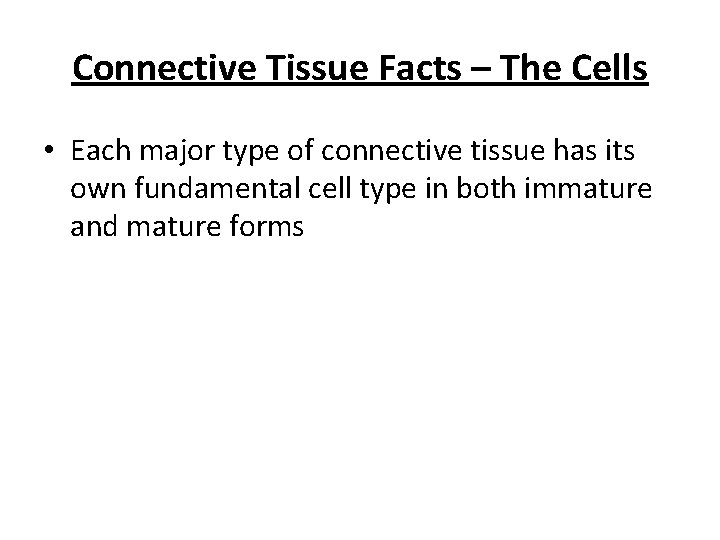 Connective Tissue Facts – The Cells

• Each major type of connective tissue has its own fundamental cell type in both immature and mature forms